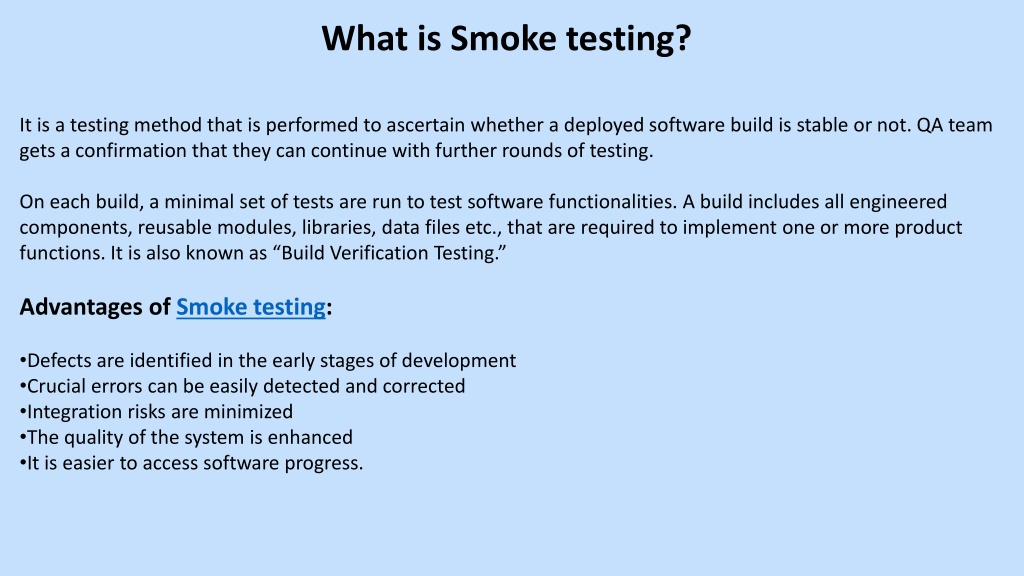 What is Smoke testing?

It is a testing method that is performed to ascertain whether a deployed software build is stable or not. QA team gets a confirmation that they can continue with further rounds of testing.

On each build, a minimal set of tests are run to test software functionalities. A build includes all engineered components, reusable modules, libraries, data files etc., that are required to implement one or more product functions. It is also known as “Build Verification Testing.”

Advantages of Smoke testing:

•Defects are identified in the early stages of development
•Crucial errors can be easily detected and corrected
•Integration risks are minimized
•The quality of the system is enhanced
•It is easier to access software progress.